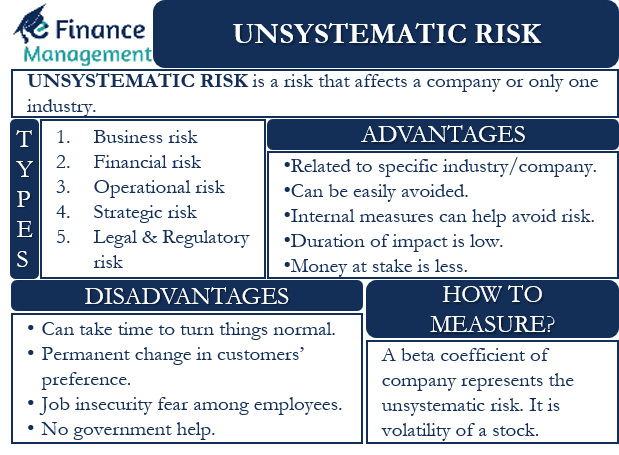 e Finance Management

UNSYSTEMATIC RISK

UNSYSTEMATIC RISK is a risk that affects a company or only one industry.

TYPES

1. Business risk
2. Financial risk
3. Operational risk
4. Strategic risk
5. Legal & Regulatory risk

ADVANTAGES

•Related to specific industry/company.
•Can be easily avoided.
•Internal measures can help avoid risk.
•Duration of impact is low.
•Money at stake is less.

DISADVANTAGES

• Can take time to turn things normal.
• Permanent change in customers' preference.
• Job insecurity fear among employees.
• No government help.

HOW TO MEASURE?

A beta coefficient of company represents the unsystematic risk. It is volatility of a stock.